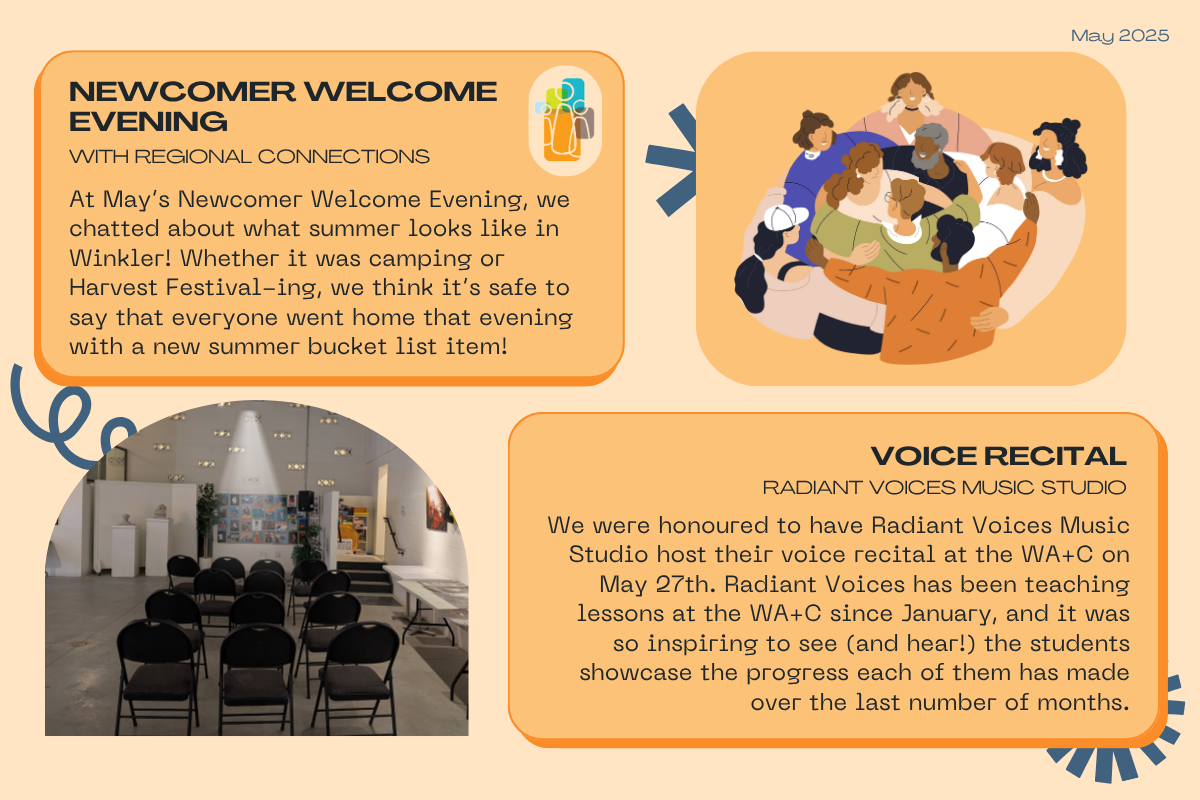 May 2025

NEWCOMER WELCOME EVENING

WITH REGIONAL CONNECTIONS

At May's Newcomer Welcome Evening, we chatted about what summer looks like in Winkler! Whether it was camping or Harvest Festival-ing, we think it's safe to say that everyone went home that evening with a new summer bucket list item!

VOICE RECITAL

RADIANT VOICES MUSIC STUDIO

We were honoured to have Radiant Voices Music Studio host their voice recital at the WA+C on May 27th. Radiant Voices has been teaching lessons at the WA+C since January, and it was so inspiring to see (and hear!) the students showcase the progress each of them has made over the last number of months.